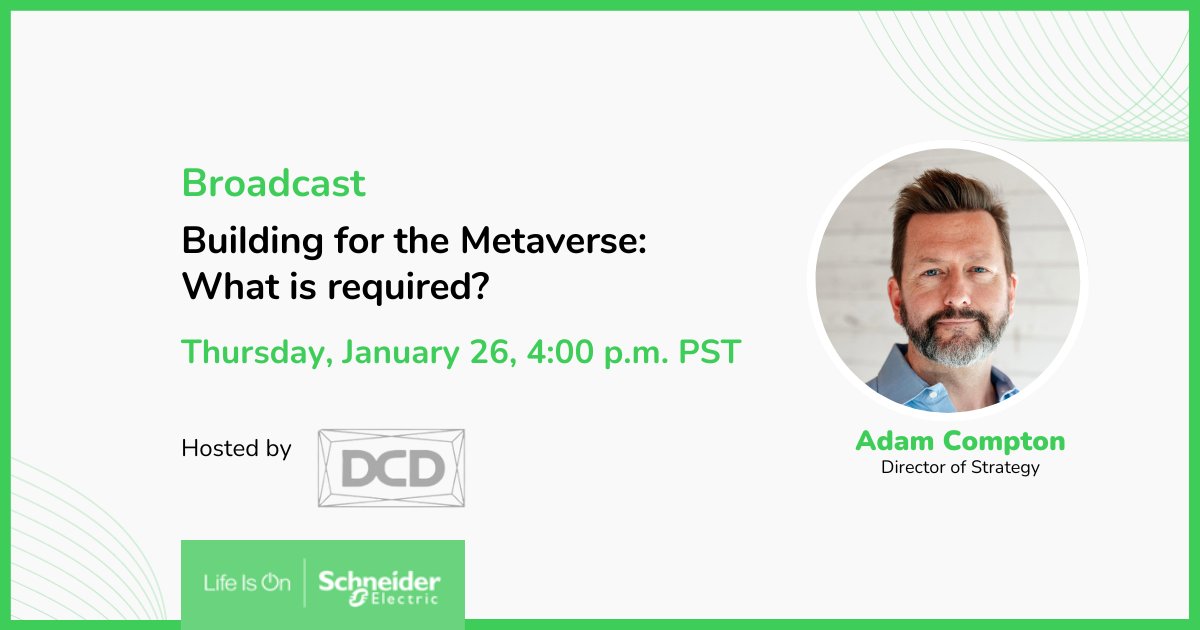 Broadcast

Building for the Metaverse: What is required?

Thursday, January 26, 4:00 p.m. PST

Hosted by DCD

Adam Compton
Director of Strategy

Life Is On | Schneider Electric